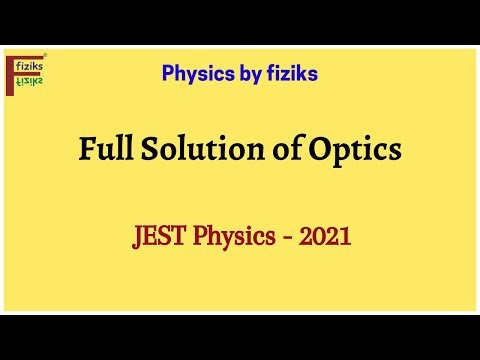 fiziks
fiziks

Physics by fiziks

Full Solution of Optics

JEST Physics - 2021